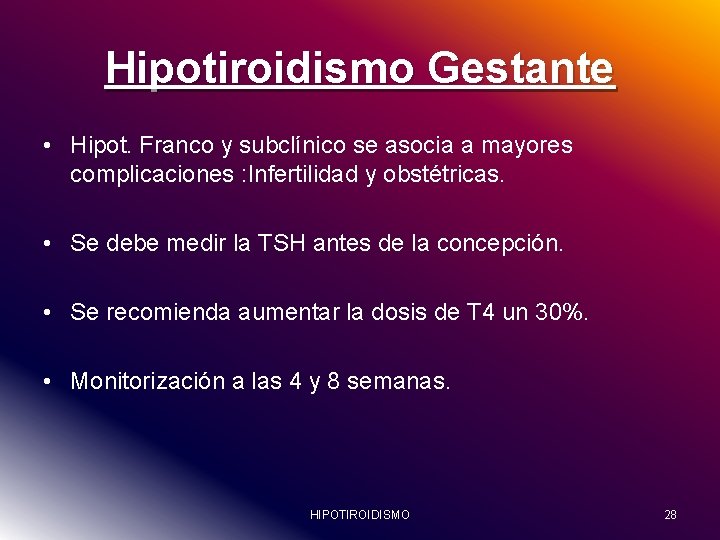 Hipotiroidismo Gestante

• Hipot. Franco y subclínico se asocia a mayores complicaciones :Infertilidad y obstétricas.

• Se debe medir la TSH antes de la concepción.

• Se recomienda aumentar la dosis de T4 un 30%.

• Monitorización a las 4 y 8 semanas.

HIPOTIROIDISMO

28